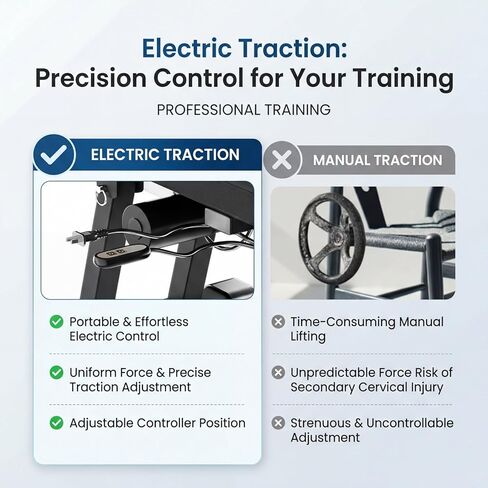 Electric Traction:
Precision Control for Your Training

PROFESSIONAL TRAINING

ELECTRIC TRACTION

Portable & Effortless Electric Control

Uniform Force & Precise Traction Adjustment

Adjustable Controller Position

MANUAL TRACTION

Time-Consuming Manual Lifting

Unpredictable Force Risk of Secondary Cervical Injury

Strenuous & Uncontrollable Adjustment